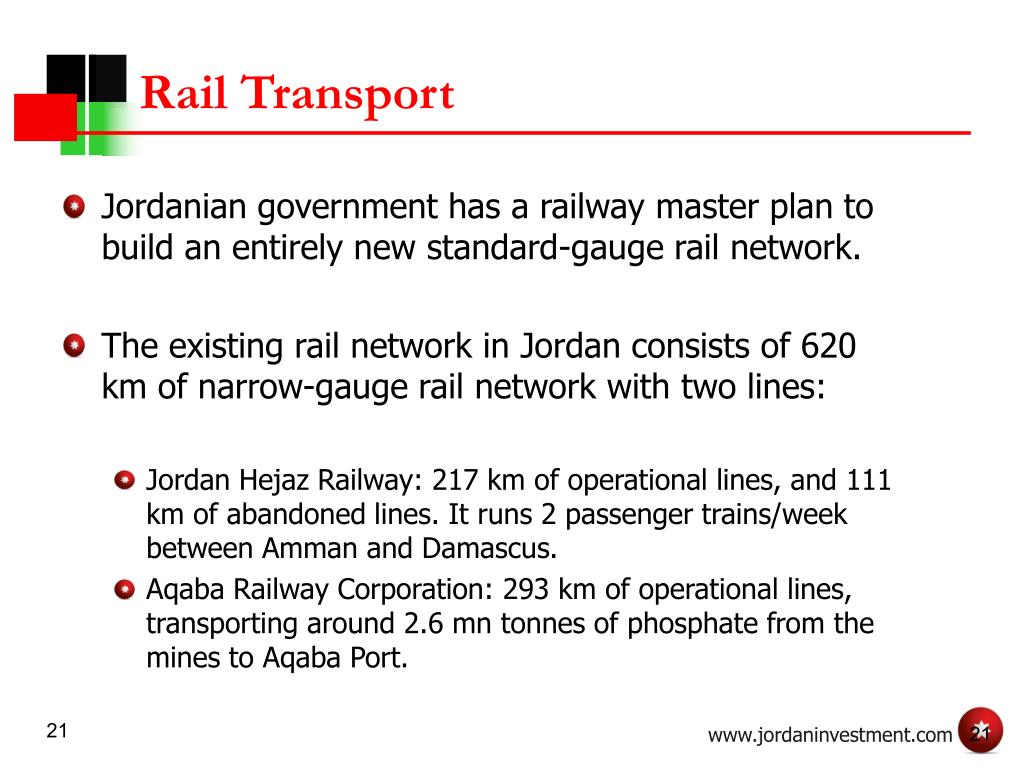 Rail Transport

Jordanian government has a railway master plan to build an entirely new standard-gauge rail network.

The existing rail network in Jordan consists of 620 km of narrow-gauge rail network with two lines:

Jordan Hejaz Railway: 217 km of operational lines, and 111 km of abandoned lines. It runs 2 passenger trains/week between Amman and Damascus.

Aqaba Railway Corporation: 293 km of operational lines, transporting around 2.6 mn tonnes of phosphate from the mines to Aqaba Port.

21

www.jordaninvestment.com 21